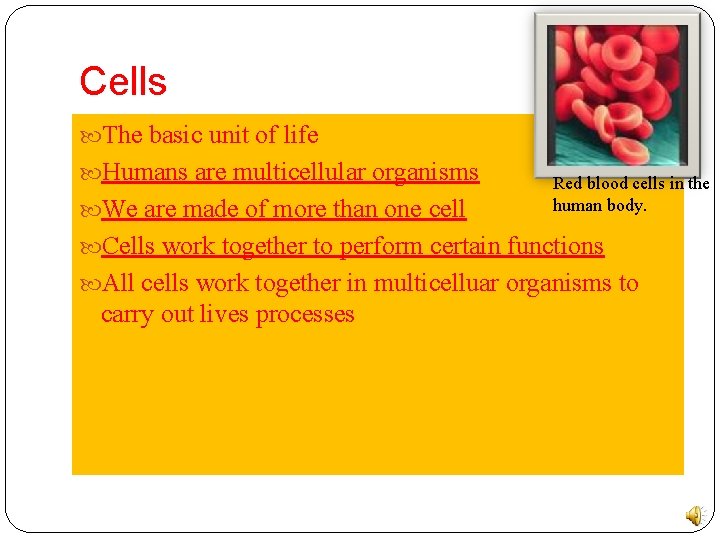 Cells

The basic unit of life

Humans are multicellular organisms

We are made of more than one cell

Cells work together to perform certain functions

All cells work together in multicelluar organisms to carry out lives processes

Red blood cells in the human body.